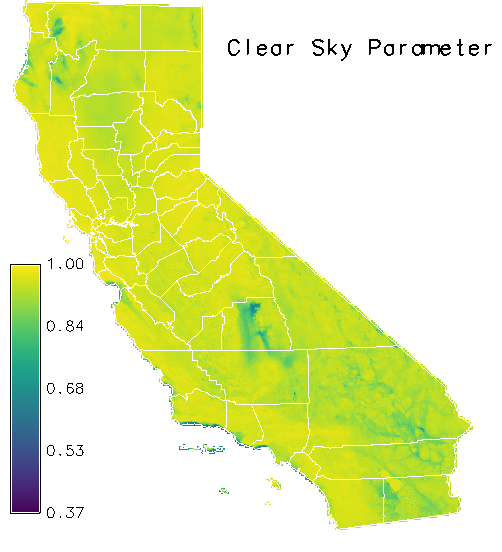 Clear Sky Parameter

1.00
0.84
0.68
0.53
0.37